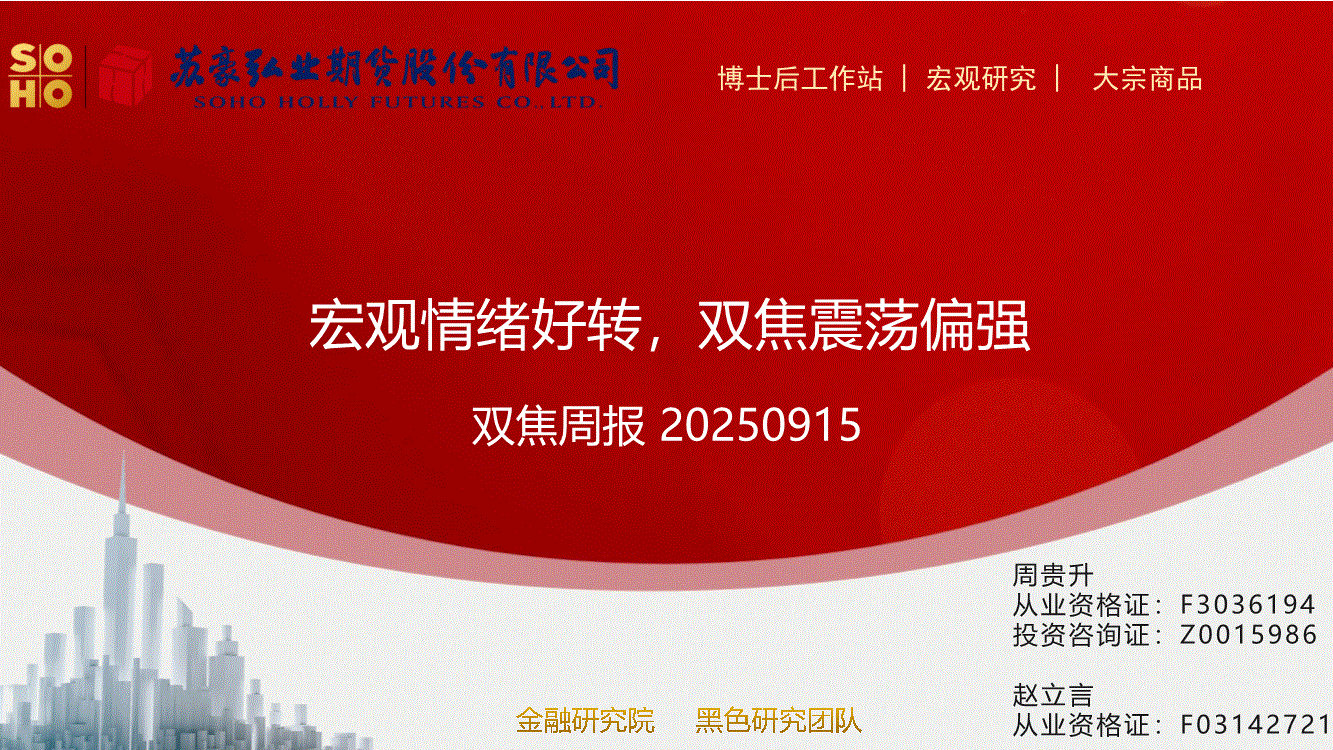 SO HO 苏豪弘业期货股份有限公司 SOHO HOLLY FUTURES CO.,LTD.

博士后工作站 | 宏观研究 | 大宗商品

宏观情绪好转，双焦震荡偏强

双焦周报 20250915

周贵升
从业资格证：F3036194
投资咨询证：Z0015986

赵立言
从业资格证：F03142721

金融研究院 黑色研究团队